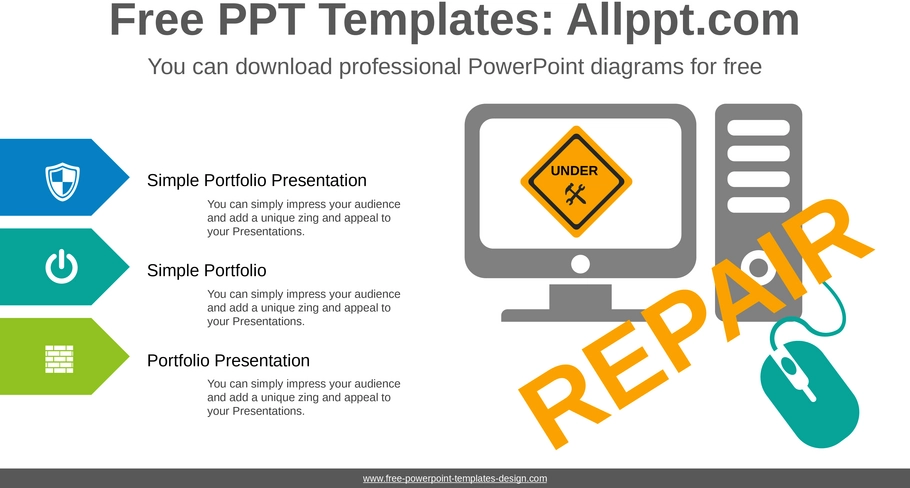 Free PPT Templates: Allppt.com

You can download professional PowerPoint diagrams for free

Simple Portfolio Presentation

You can simply impress your audience and add a unique zing and appeal to your Presentations.

Simple Portfolio

You can simply impress your audience and add a unique zing and appeal to your Presentations.

Portfolio Presentation

You can simply impress your audience and add a unique zing and appeal to your Presentations.

UNDER

REPAIR

www.free-powerpoint-templates-design.com